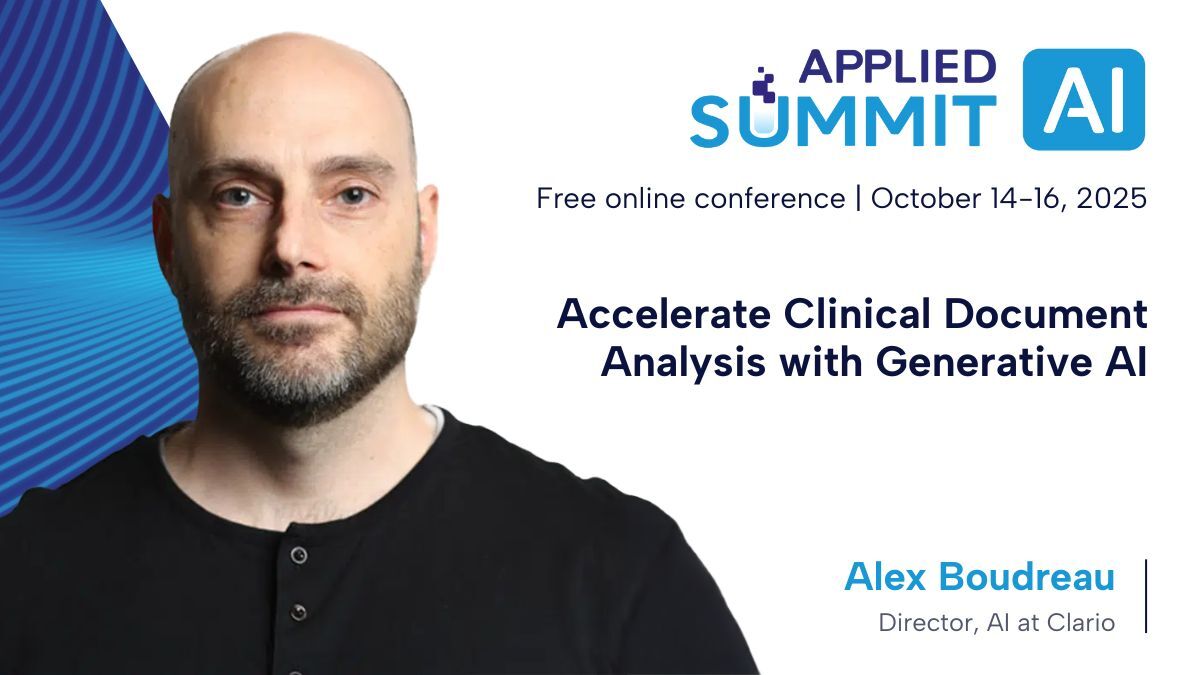 APPLIED SUMMIT AI

Free online conference | October 14-16, 2025

Accelerate Clinical Document Analysis with Generative AI

Alex Boudreau
Director, AI at Clario